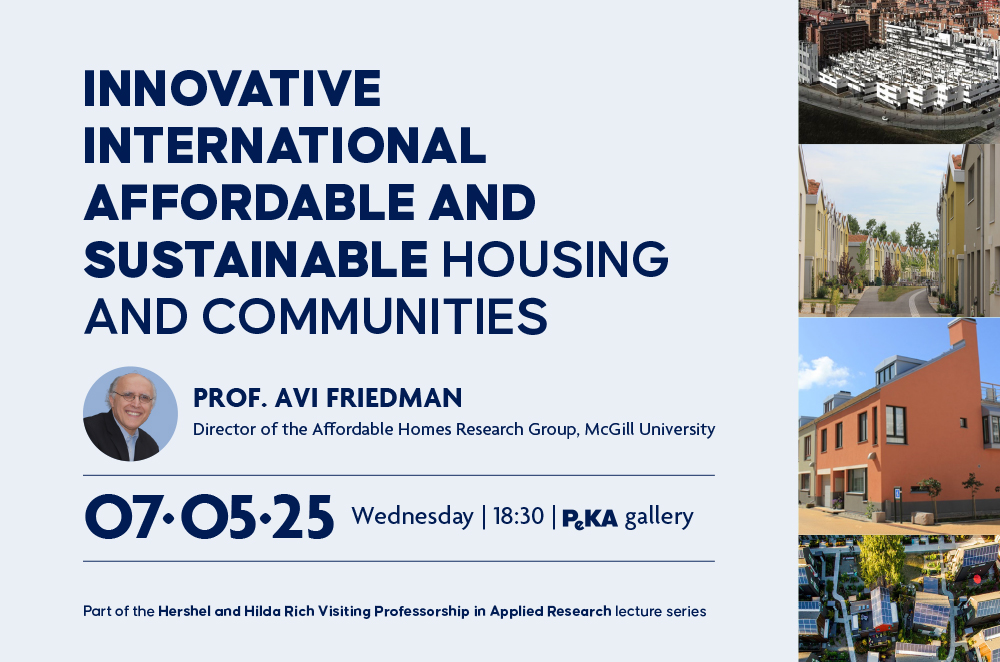 INNOVATIVE INTERNATIONAL AFFORDABLE AND SUSTAINABLE HOUSING AND COMMUNITIES

PROF. AVI FRIEDMAN
Director of the Affordable Homes Research Group, McGill University

07·05·25 Wednesday | 18:30 | PeKA gallery

Part of the Hershel and Hilda Rich Visiting Professorship in Applied Research lecture series